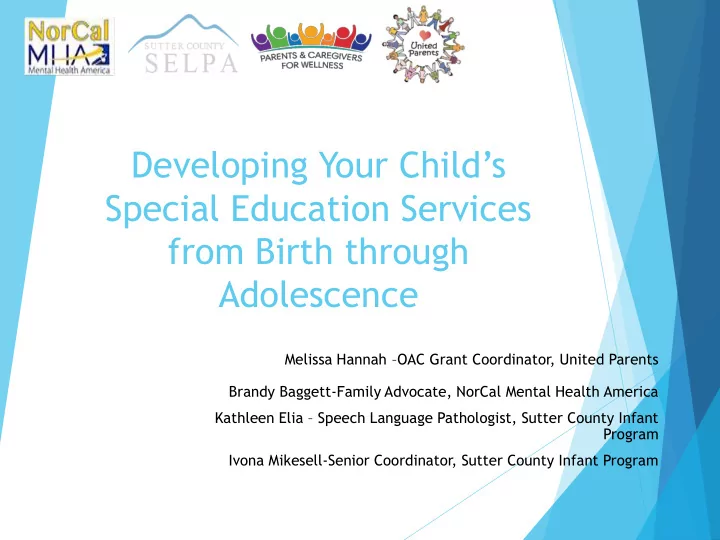 NorCal MHA Mental Health America

SUTTER COUNTY SELPA

PARENTS & CAREGIVERS FOR WELLNESS

United Parents

Developing Your Child's Special Education Services from Birth through Adolescence

Melissa Hannah –OAC Grant Coordinator, United Parents

Brandy Baggett-Family Advocate, NorCal Mental Health America

Kathleen Elia – Speech Language Pathologist, Sutter County Infant Program

Ivona Mikesell-Senior Coordinator, Sutter County Infant Program